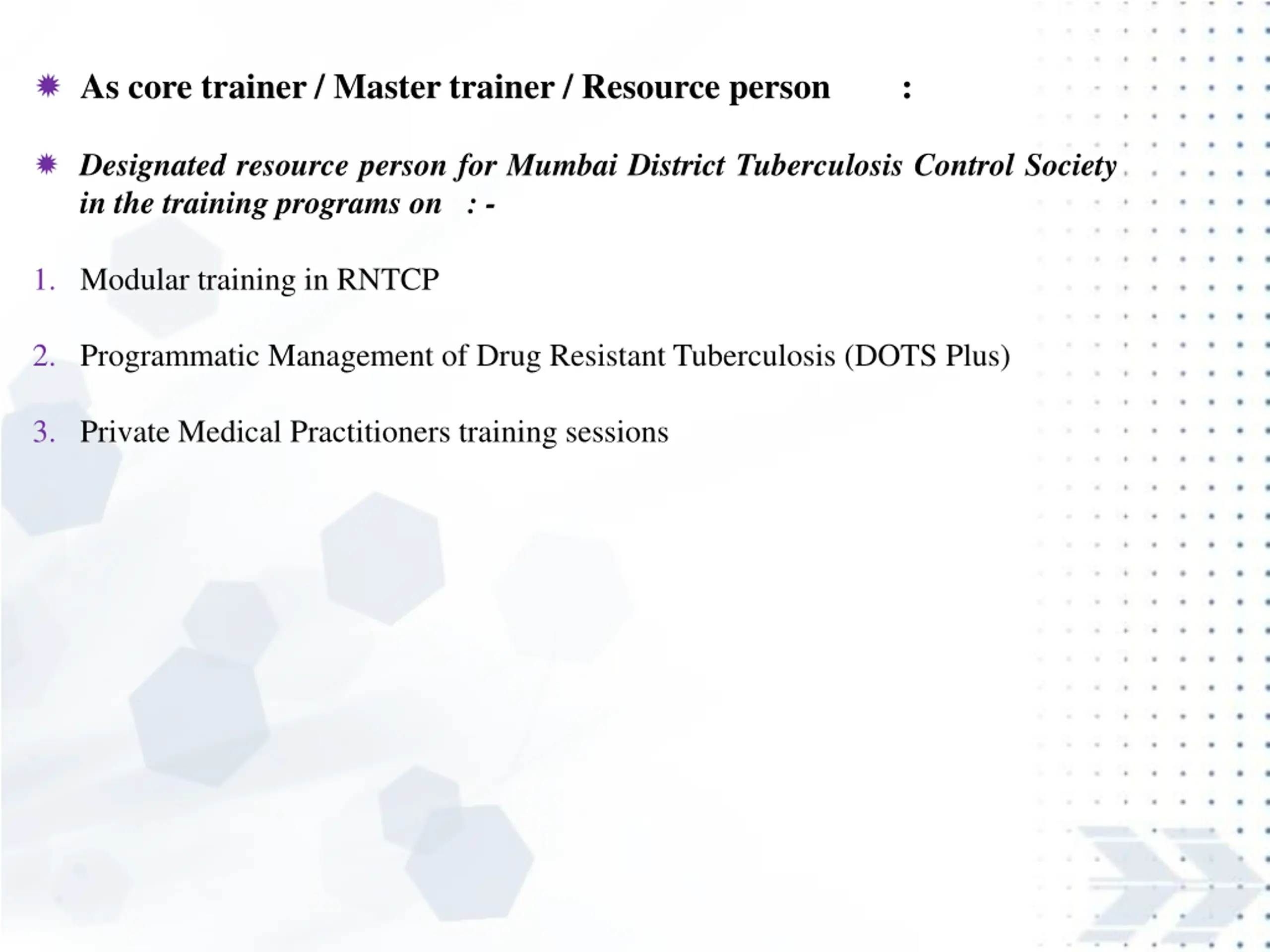 As core trainer / Master trainer / Resource person :

Designated resource person for Mumbai District Tuberculosis Control Society in the training programs on : -

1. Modular training in RNTCP

2. Programmatic Management of Drug Resistant Tuberculosis (DOTS Plus)

3. Private Medical Practitioners training sessions